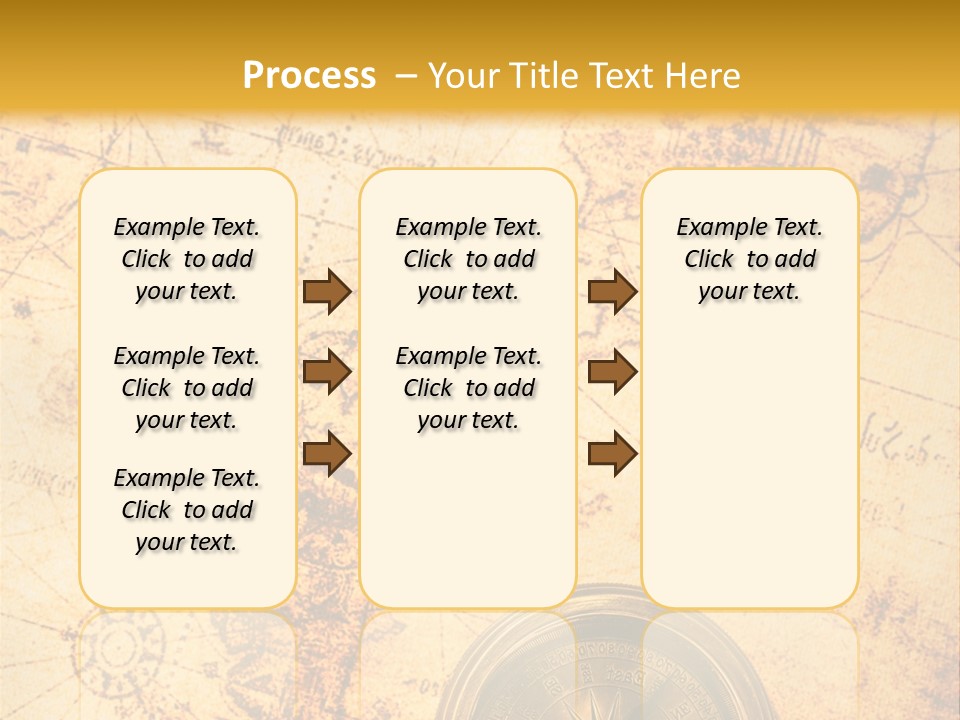 Process – Your Title Text Here

Example Text. Click to add your text.

Example Text. Click to add your text.

Example Text. Click to add your text.

Example Text. Click to add your text.

Example Text. Click to add your text.

Example Text. Click to add your text.